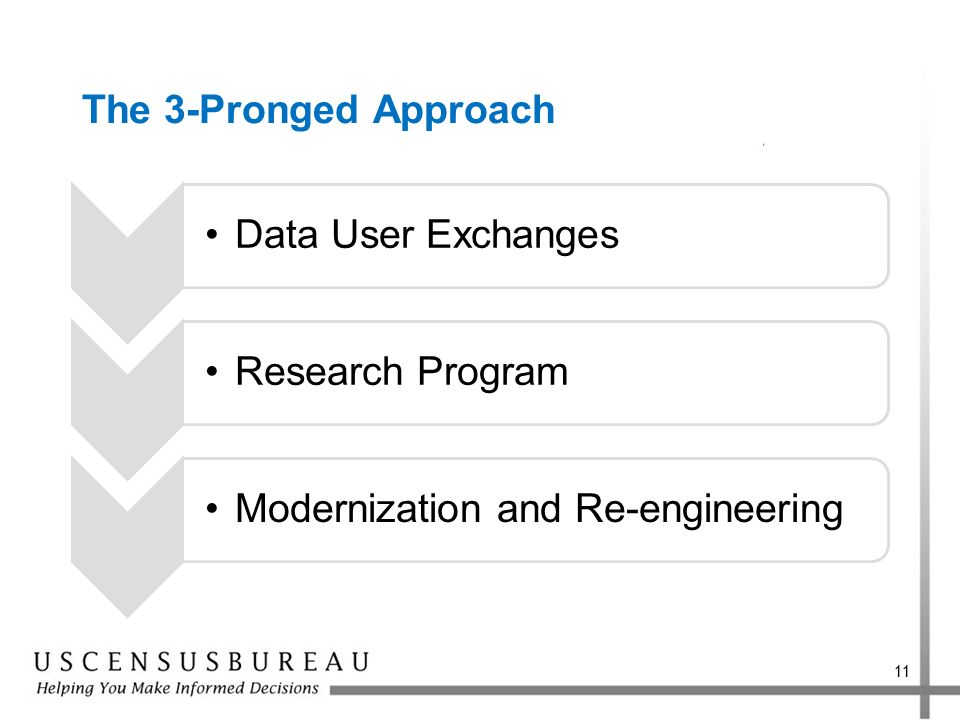 The 3-Pronged Approach

• Data User Exchanges

• Research Program

• Modernization and Re-engineering

USCENSUSBUREAU
Helping You Make Informed Decisions

11